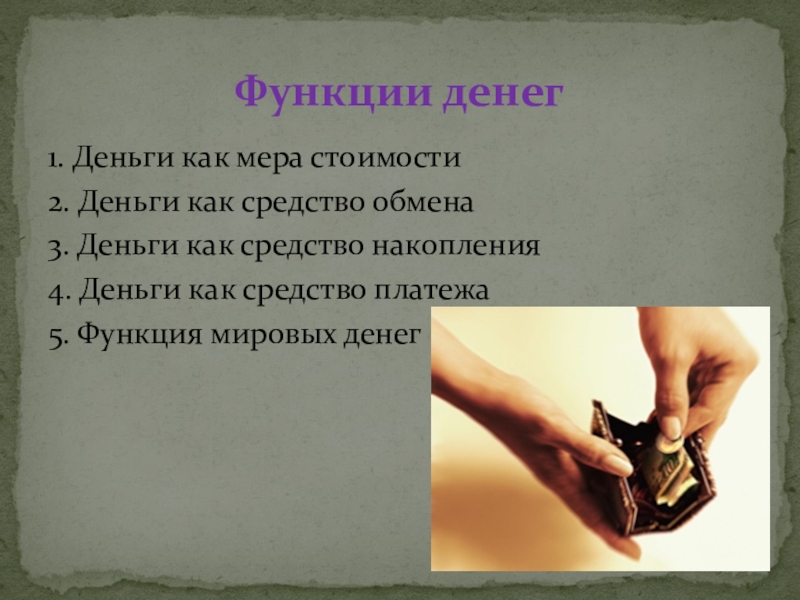 Функции денег

1. Деньги как мера стоимости
2. Деньги как средство обмена
3. Деньги как средство накопления
4. Деньги как средство платежа
5. Функция мировых денег